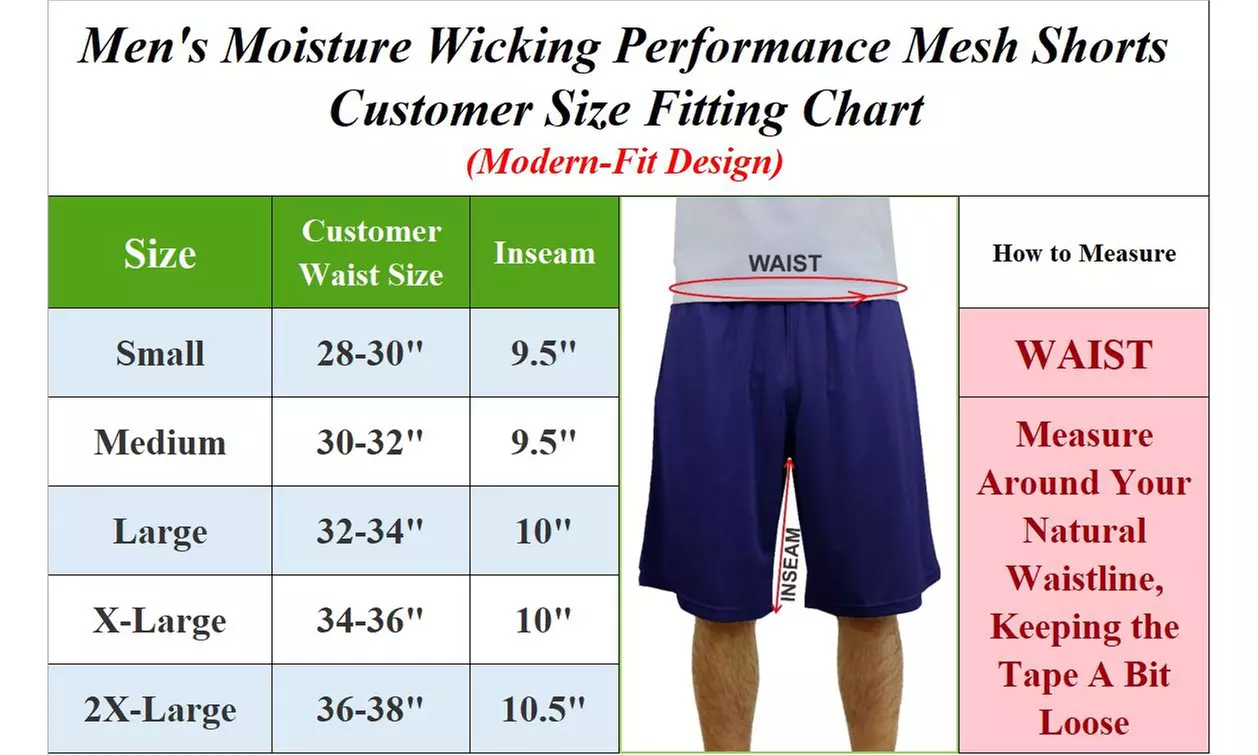 Men's Moisture Wicking Performance Mesh Shorts
Customer Size Fitting Chart
(Modern-Fit Design)

| Size | Customer Waist Size | Inseam |
|---|---|---|
| Small | 28-30" | 9.5" |
| Medium | 30-32" | 9.5" |
| Large | 32-34" | 10" |
| X-Large | 34-36" | 10" |
| 2X-Large | 36-38" | 10.5" |

WAIST

INSEAM

How to Measure

WAIST

Measure Around Your Natural Waistline, Keeping the Tape A Bit Loose